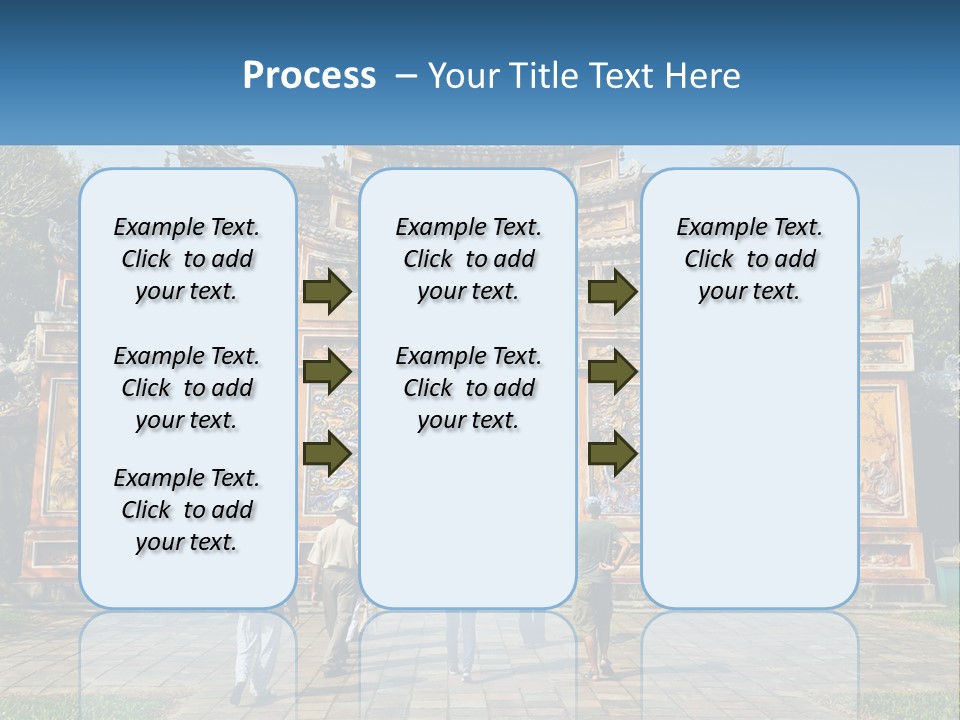 Process – Your Title Text Here

Example Text. Click to add your text.

Example Text. Click to add your text.

Example Text. Click to add your text.

Example Text. Click to add your text.

Example Text. Click to add your text.

Example Text. Click to add your text.